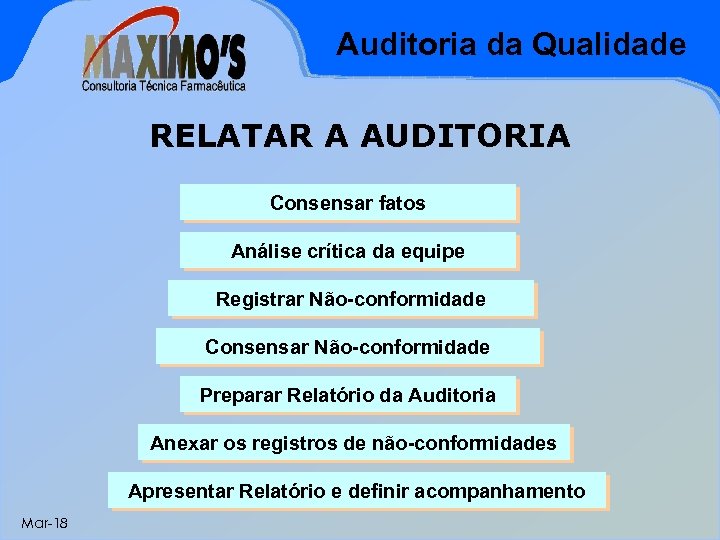 MAXIMO'S
Consultoria Técnica Farmacêutica

Auditoria da Qualidade

RELATAR A AUDITORIA

Consensar fatos

Análise crítica da equipe

Registrar Não-conformidade

Consensar Não-conformidade

Preparar Relatório da Auditoria

Anexar os registros de não-conformidades

Apresentar Relatório e definir acompanhamento

Mar-18